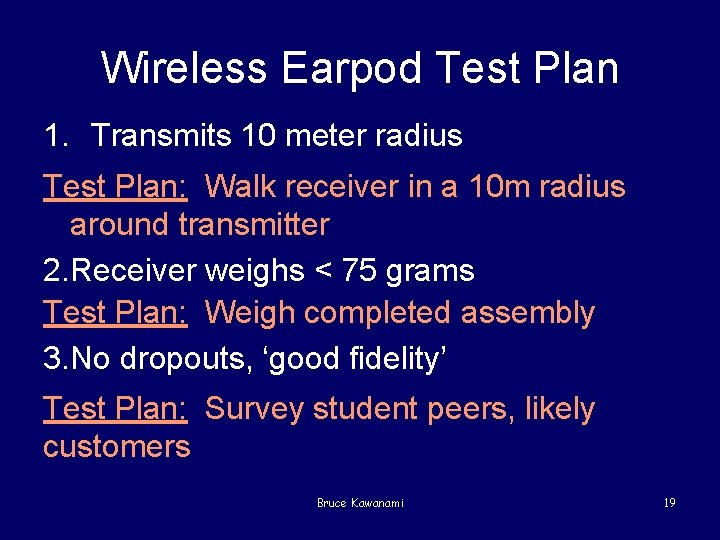 Wireless Earpod Test Plan

1. Transmits 10 meter radius

Test Plan: Walk receiver in a 10m radius around transmitter

2.Receiver weighs < 75 grams

Test Plan: Weigh completed assembly

3.No dropouts, ‘good fidelity’

Test Plan: Survey student peers, likely customers

Bruce Kawanami

19